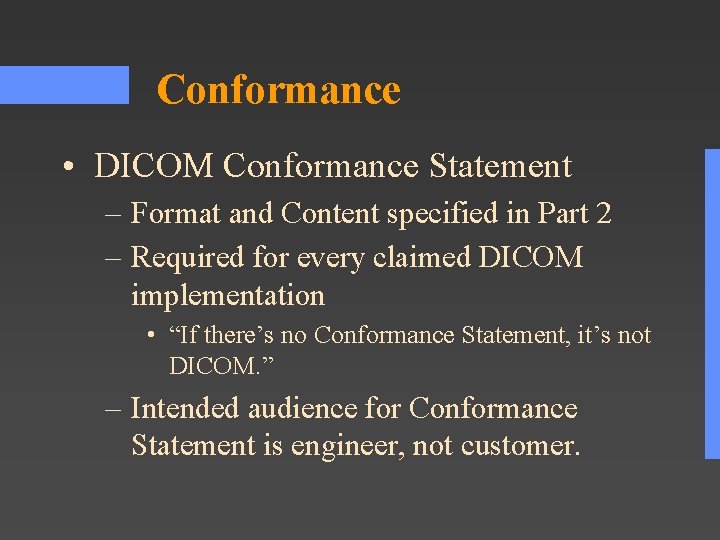 Conformance

• DICOM Conformance Statement

– Format and Content specified in Part 2

– Required for every claimed DICOM implementation

• “If there’s no Conformance Statement, it’s not DICOM.”

– Intended audience for Conformance Statement is engineer, not customer.